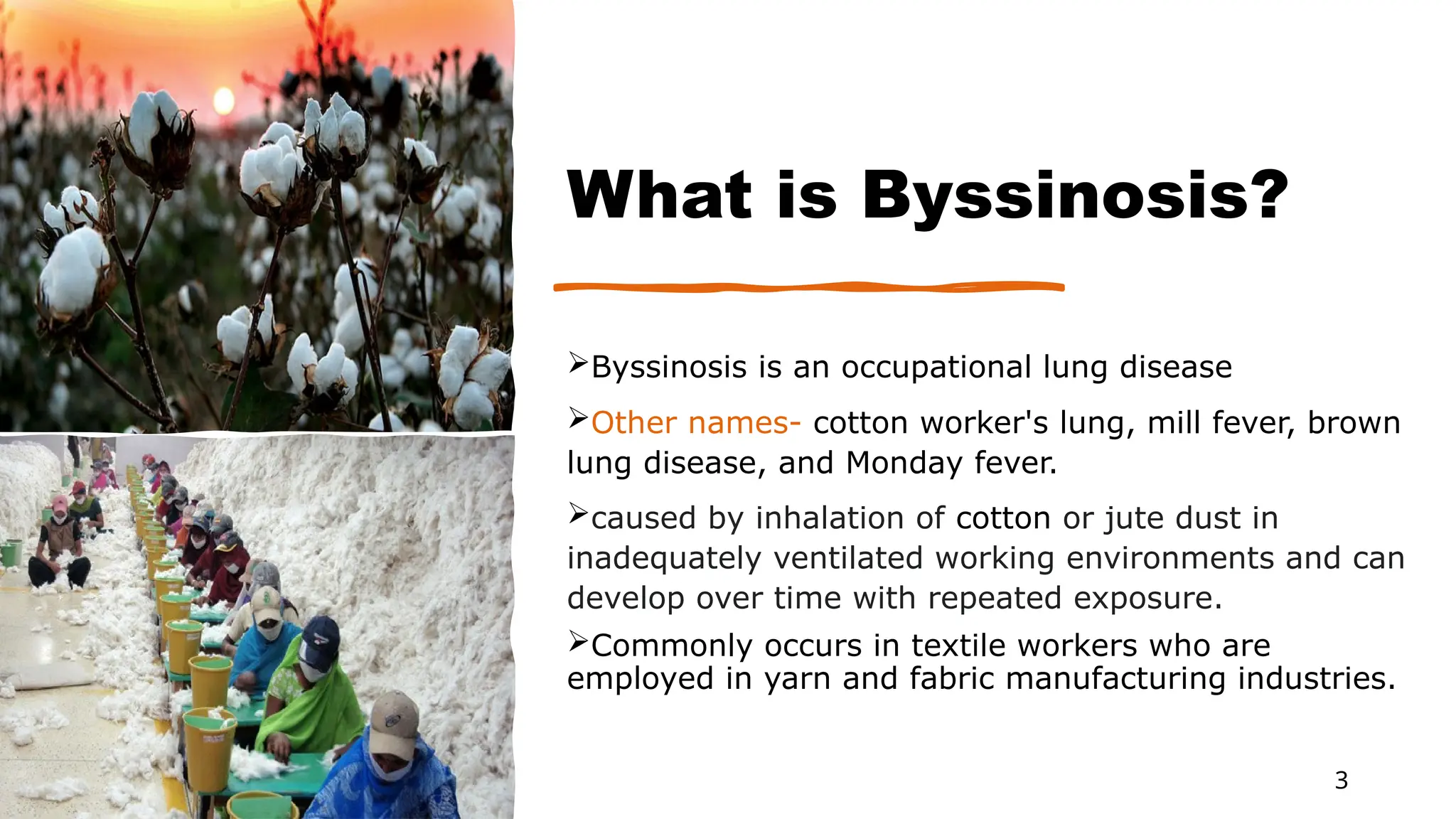 What is Byssinosis?

➢Byssinosis is an occupational lung disease

➢Other names- cotton worker's lung, mill fever, brown lung disease, and Monday fever.

➢caused by inhalation of cotton or jute dust in inadequately ventilated working environments and can develop over time with repeated exposure.

➢Commonly occurs in textile workers who are employed in yarn and fabric manufacturing industries.

3